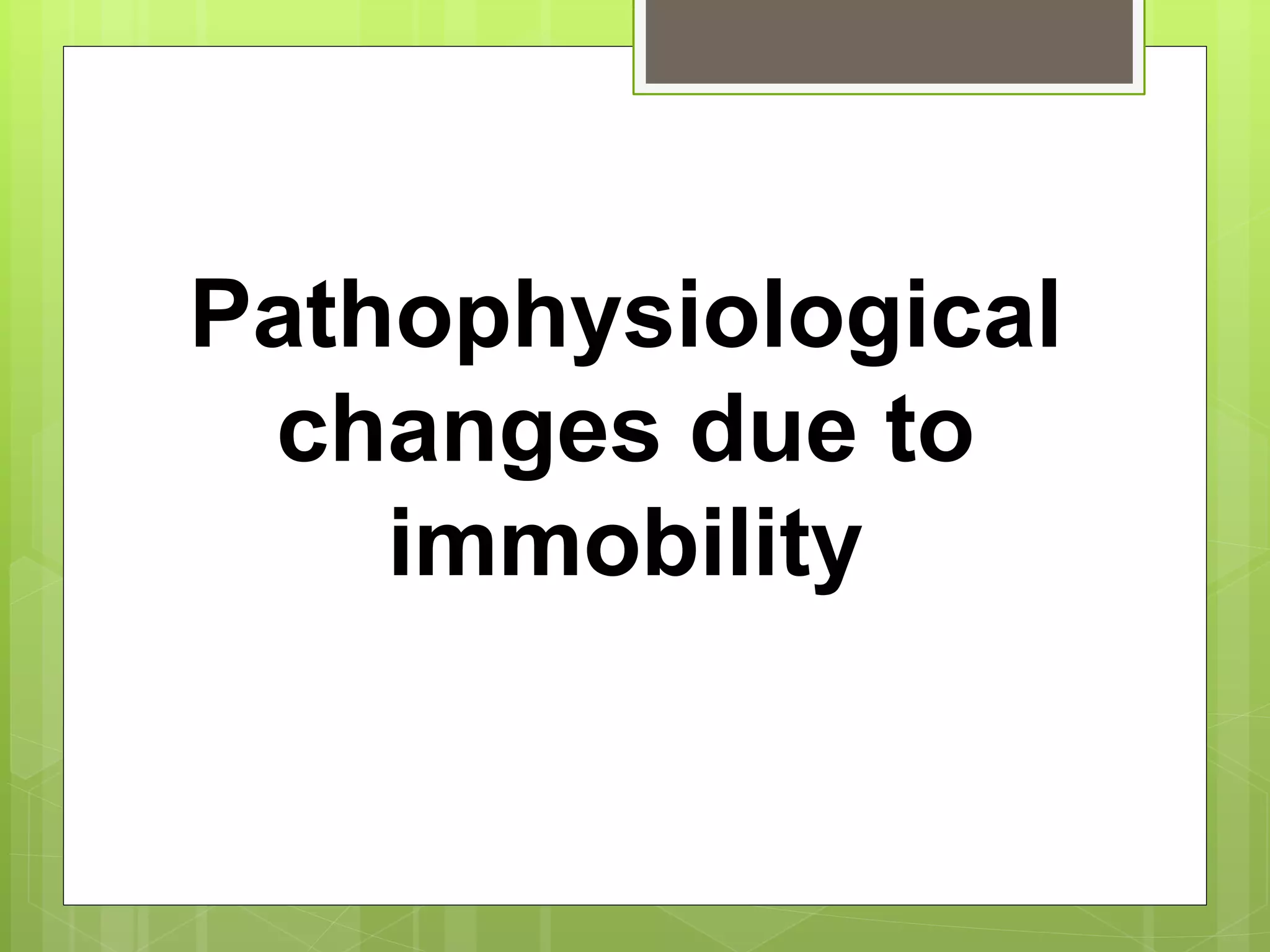 Pathophysiological changes due to immobility